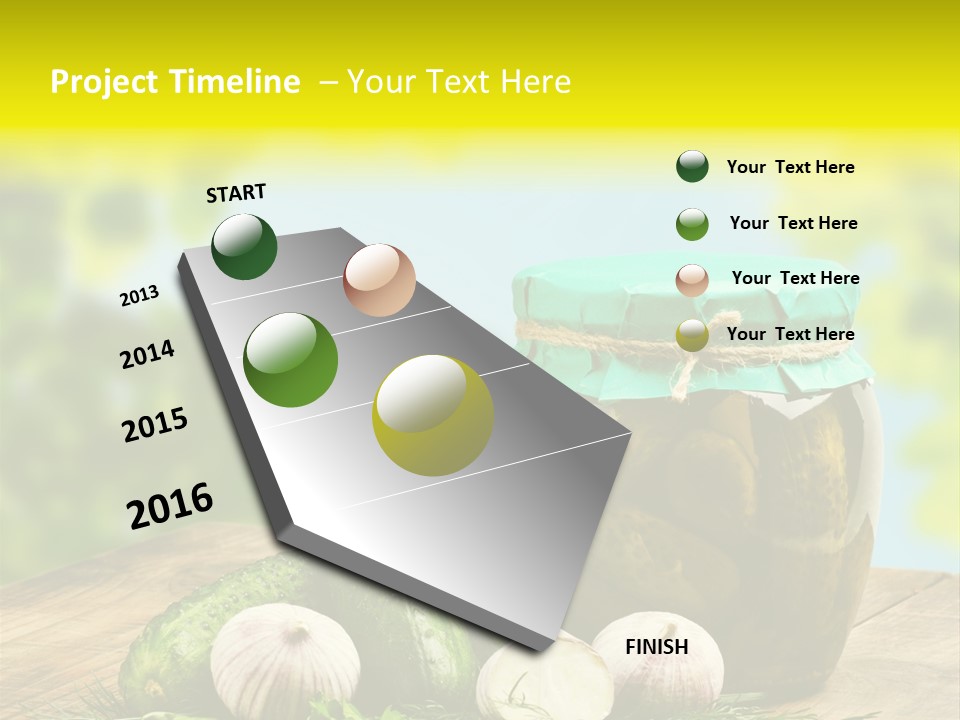 Project Timeline – Your Text Here

START

2013

2014

2015

2016

FINISH

Your Text Here

Your Text Here

Your Text Here

Your Text Here